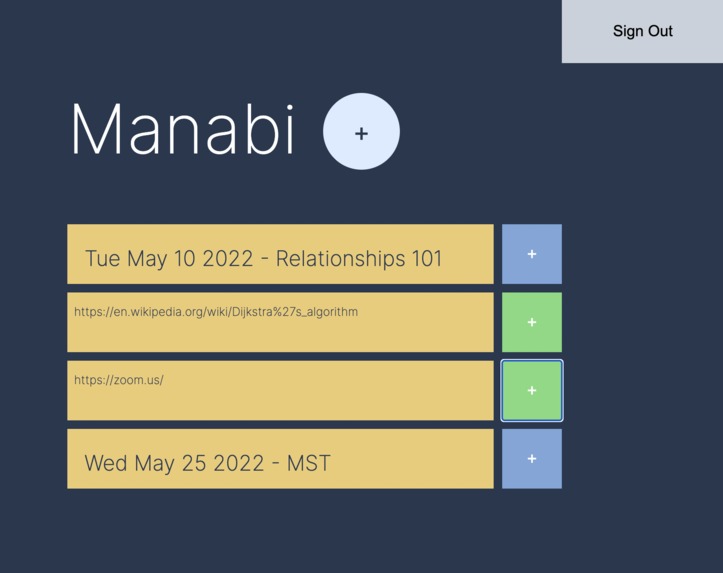 Sign Out

Manabi +

Tue May 10 2022 - Relationships 101 +

https://en.wikipedia.org/wiki/Dijkstra%27s_algorithm +

https://zoom.us/ +

Wed May 25 2022 - MST +